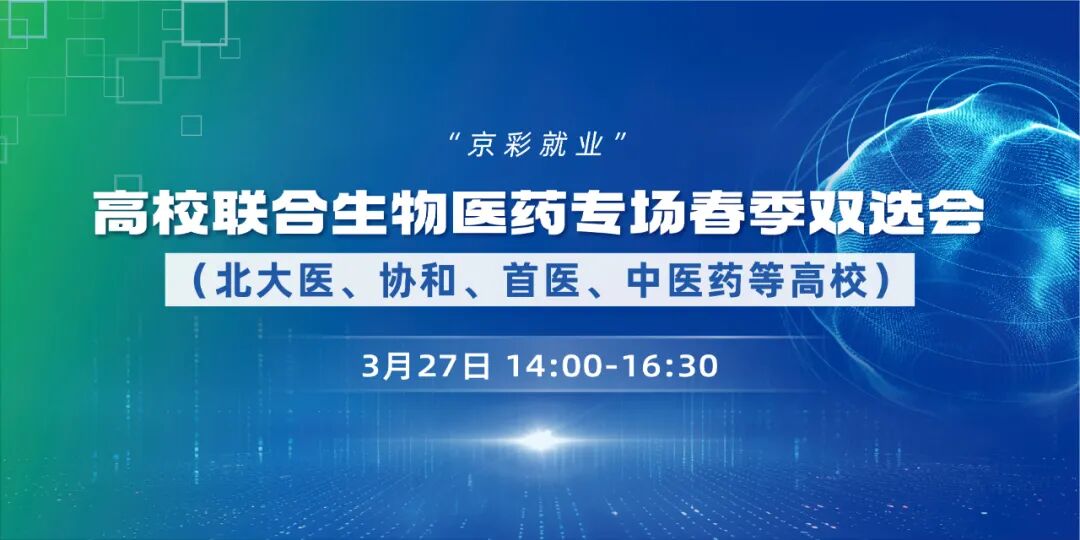 “京彩就业”

高校联合生物医药专场春季双选会

（北大医、协和、首医、中医药等高校）

3月27日 14:00-16:30